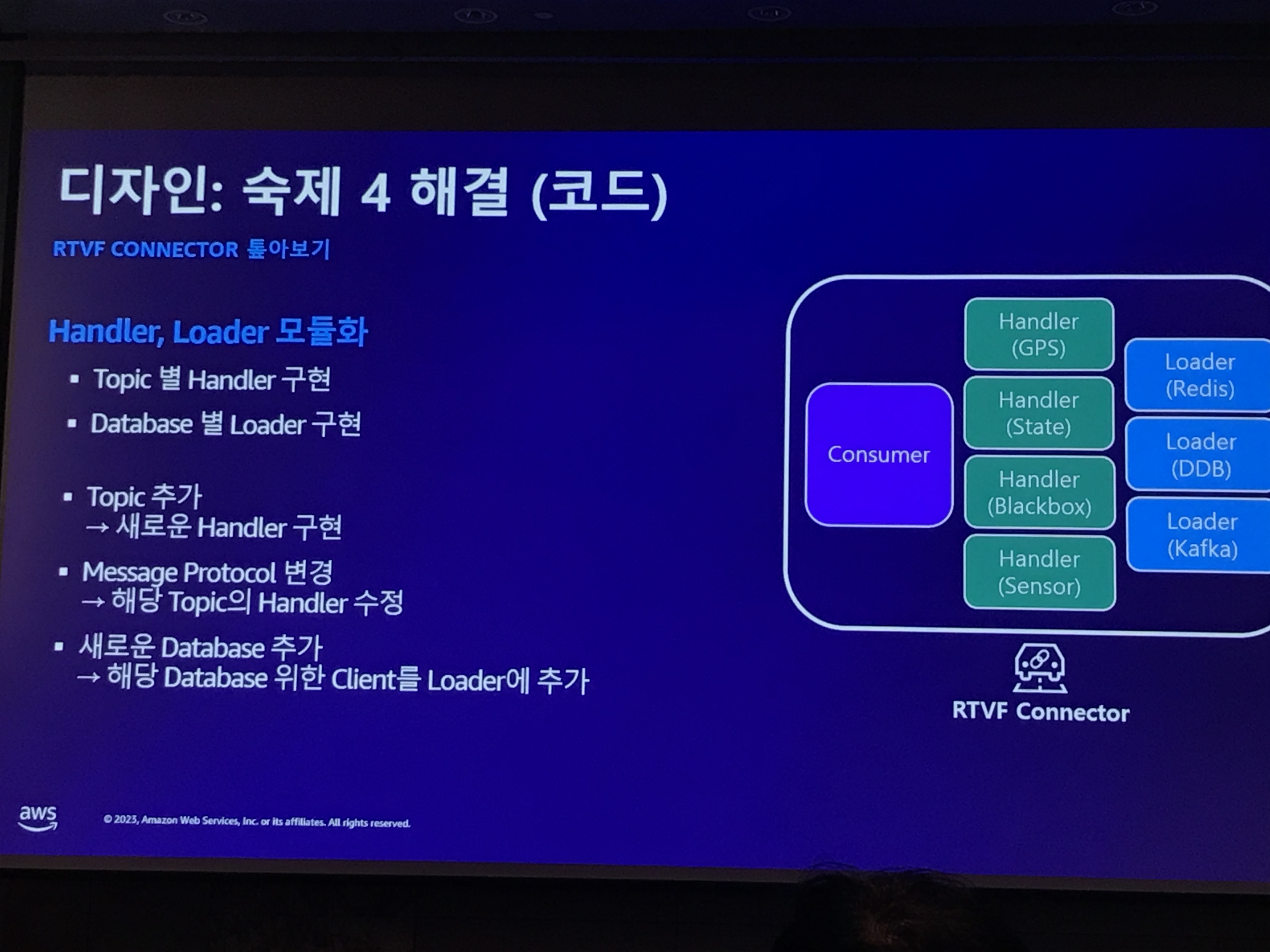 디자인: 숙제 4 해결 (코드)

RTVF CONNECTOR 톺아보기

Handler, Loader 모듈화

▪ Topic 별 Handler 구현
▪ Database 별 Loader 구현

▪ Topic 추가
→ 새로운 Handler 구현
▪ Message Protocol 변경
→ 해당 Topic의 Handler 수정
▪ 새로운 Database 추가
→ 해당 Database 위한 Client를 Loader에 추가

Consumer

Handler (GPS)

Handler (State)

Handler (Blackbox)

Handler (Sensor)

Loader (Redis)

Loader (DDB)

Loader (Kafka)

RTVF Connector

aws

© 2023, Amazon Web Services, Inc. or its affiliates. All rights reserved.